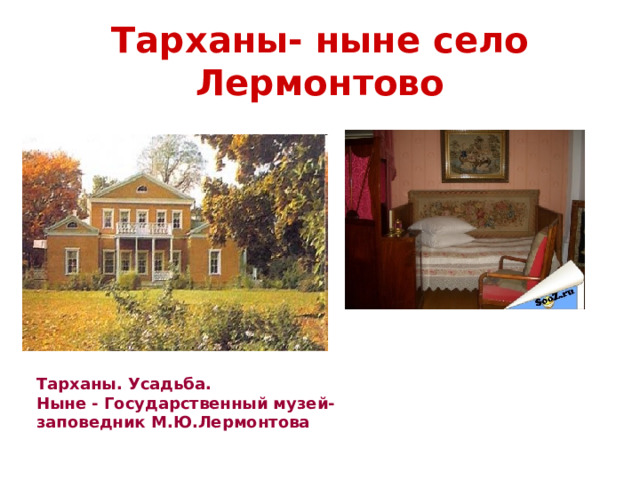 Тарханы- ныне село Лермонтово

SooZ.ru

Тарханы. Усадьба.
Ныне - Государственный музей-заповедник М.Ю.Лермонтова